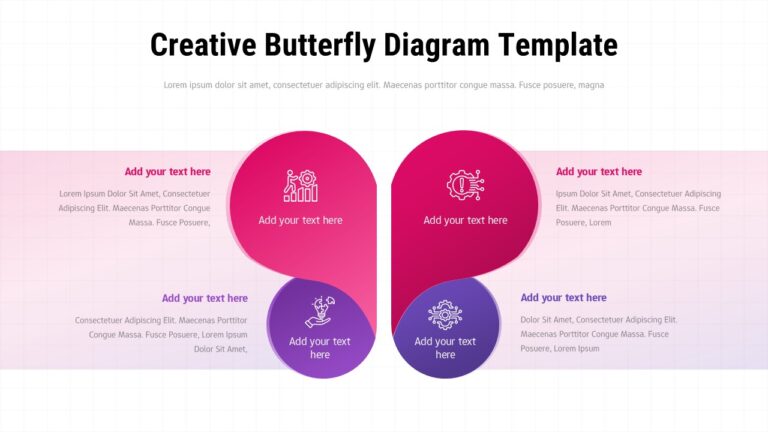 Creative Butterfly Diagram Template

Lorem ipsum dolor sit amet, consectetuer adipiscing elit. Maecenas porttitor congue massa. Fusce posuere, magna

Add your text here

Lorem Ipsum Dolor Sit Amet, Consectetuer Adipiscing Elit. Maecenas Porttitor Congue Massa. Fusce Posuere,

Add your text here

Add your text here

Add your text here

Ipsum Dolor Sit Amet, Consectetuer Adipiscing Elit. Maecenas Porttitor Congue Massa. Fusce Posuere, Lorem

Add your text here

Consectetuer Adipiscing Elit. Maecenas Porttitor Congue Massa. Fusce Posuere, Lorem Ipsum Dolor Sit Amet,

Add your text here

Add your text here

Add your text here

Dolor Sit Amet, Consectetuer Adipiscing Elit. Maecenas Porttitor Congue Massa. Fusce Posuere, Lorem Ipsum